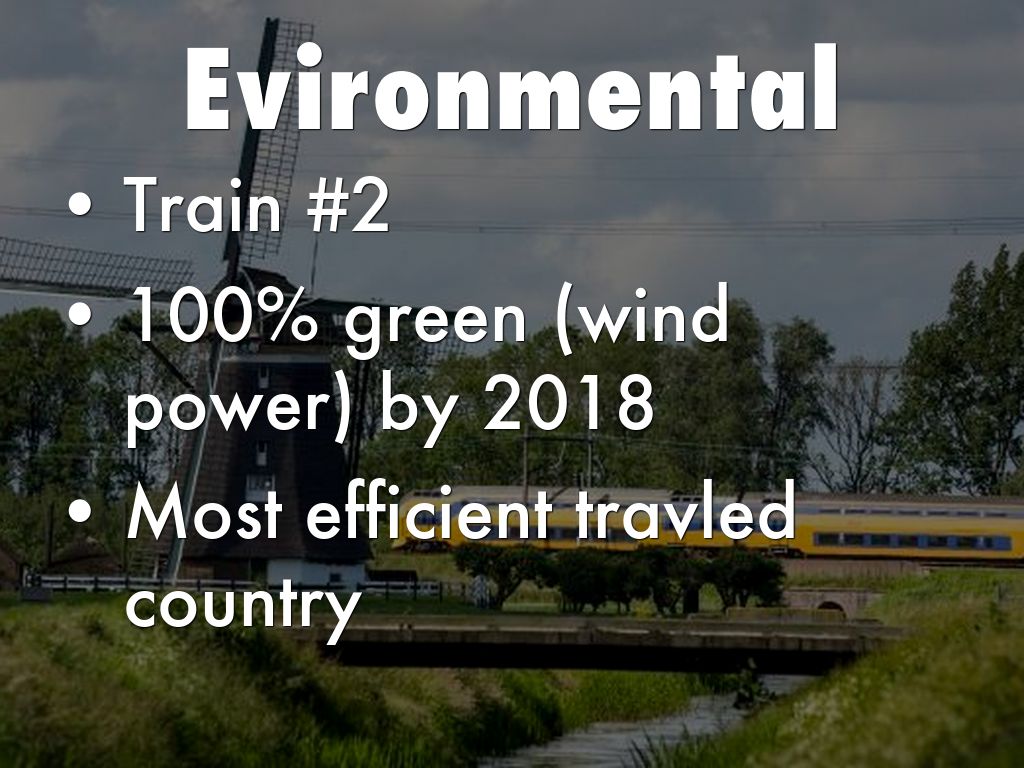 Evironmental

• Train #2
• 100% green (wind power) by 2018
• Most efficient travled country